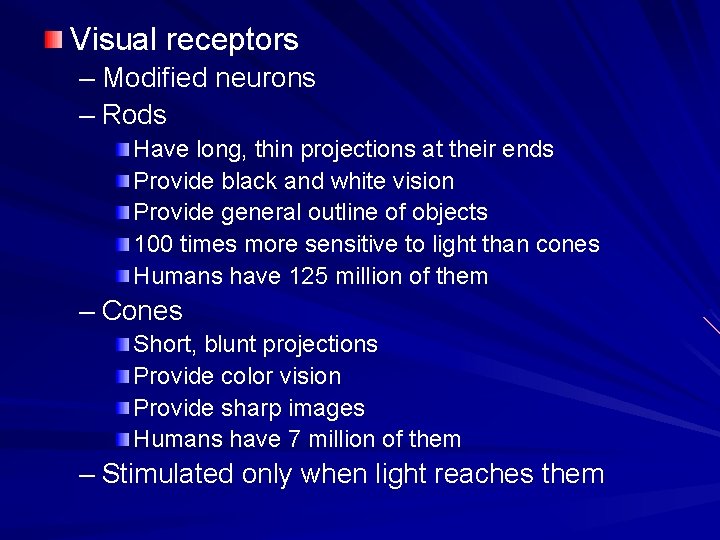 Visual receptors

– Modified neurons

– Rods

Have long, thin projections at their ends

Provide black and white vision

Provide general outline of objects

100 times more sensitive to light than cones

Humans have 125 million of them

– Cones

Short, blunt projections

Provide color vision

Provide sharp images

Humans have 7 million of them

– Stimulated only when light reaches them